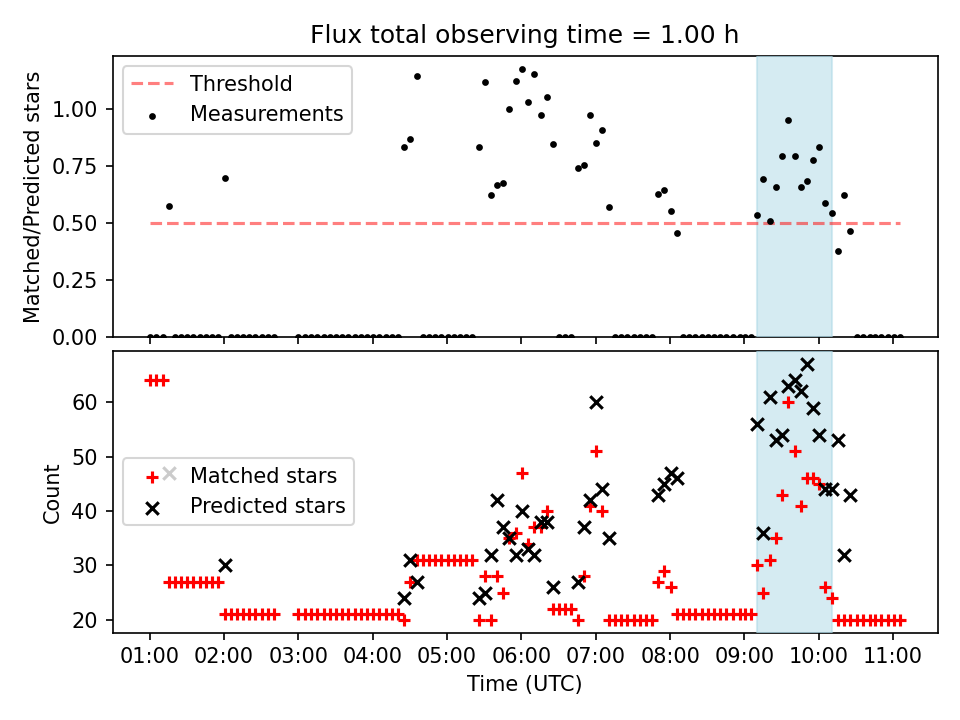 Flux total observing time = 1.00 h

Threshold
Measurements

Matched/Predicted stars

1.00
0.75
0.50
0.25
0.00

Matched stars
Predicted stars

Count

60
50
40
30
20

01:00 02:00 03:00 04:00 05:00 06:00 07:00 08:00 09:00 10:00 11:00

Time (UTC)